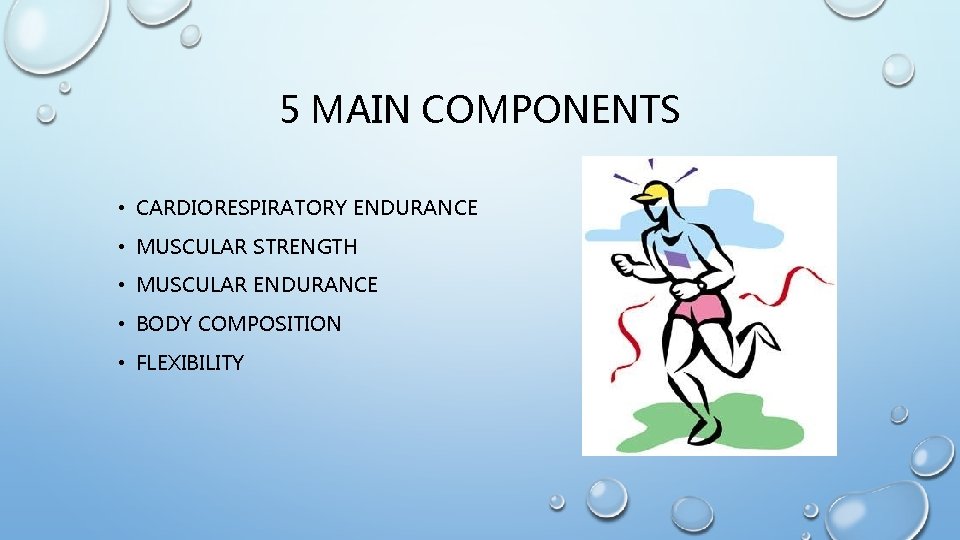 5 MAIN COMPONENTS

• CARDIORESPIRATORY ENDURANCE
• MUSCULAR STRENGTH
• MUSCULAR ENDURANCE
• BODY COMPOSITION
• FLEXIBILITY